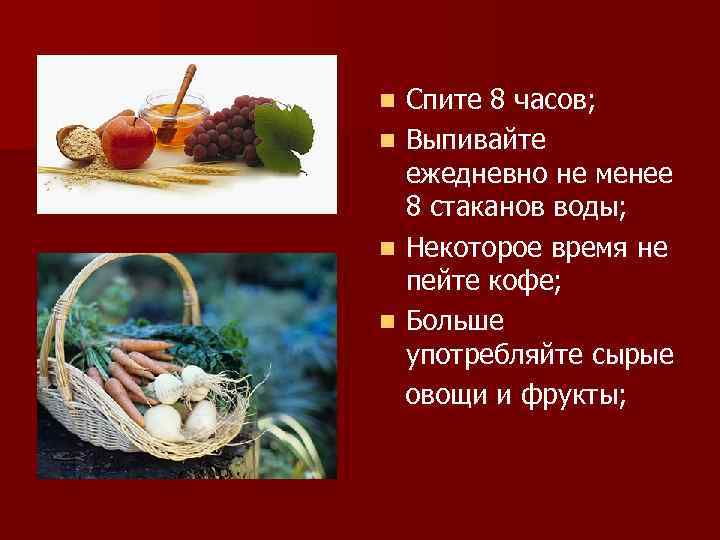 ■ Спите 8 часов;

■ Выпивайте ежедневно не менее 8 стаканов воды;

■ Некоторое время не пейте кофе;

■ Больше употребляйте сырые овощи и фрукты;